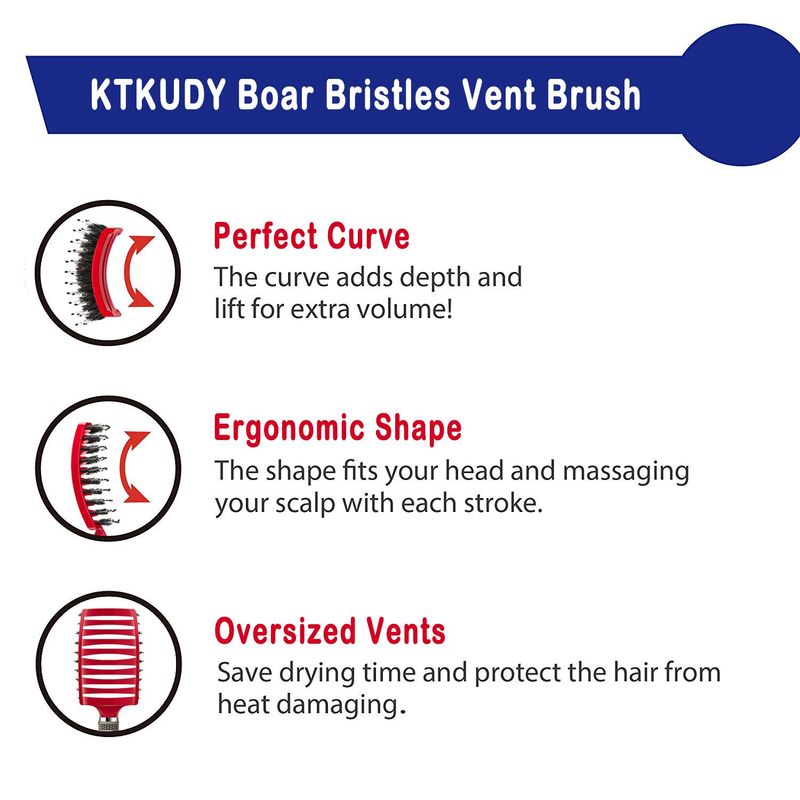 KTKUDY Boar Bristles Vent Brush

Perfect Curve
The curve adds depth and lift for extra volume!

Ergonomic Shape
The shape fits your head and massaging your scalp with each stroke.

Oversized Vents
Save drying time and protect the hair from heat damaging.